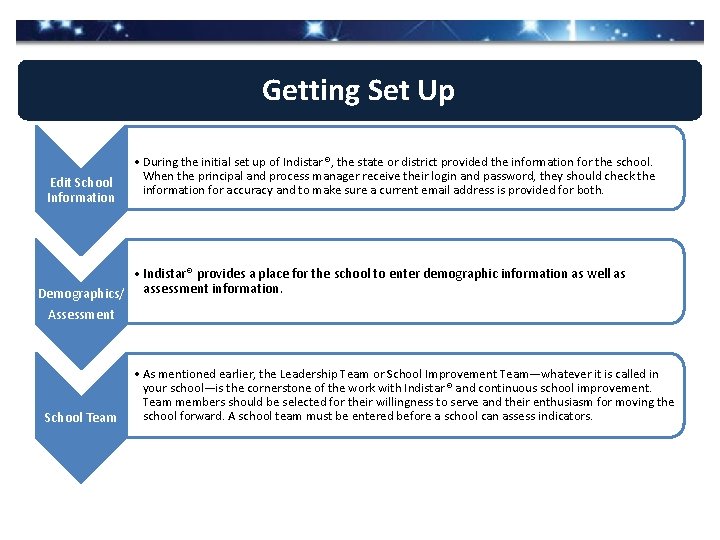 Getting Set Up

Edit School Information

• During the initial set up of Indistar®, the state or district provided the information for the school. When the principal and process manager receive their login and password, they should check the information for accuracy and to make sure a current email address is provided for both.

Demographics/ Assessment

• Indistar® provides a place for the school to enter demographic information as well as assessment information.

School Team

• As mentioned earlier, the Leadership Team or School Improvement Team—whatever it is called in your school—is the cornerstone of the work with Indistar® and continuous school improvement. Team members should be selected for their willingness to serve and their enthusiasm for moving the school forward. A school team must be entered before a school can assess indicators.